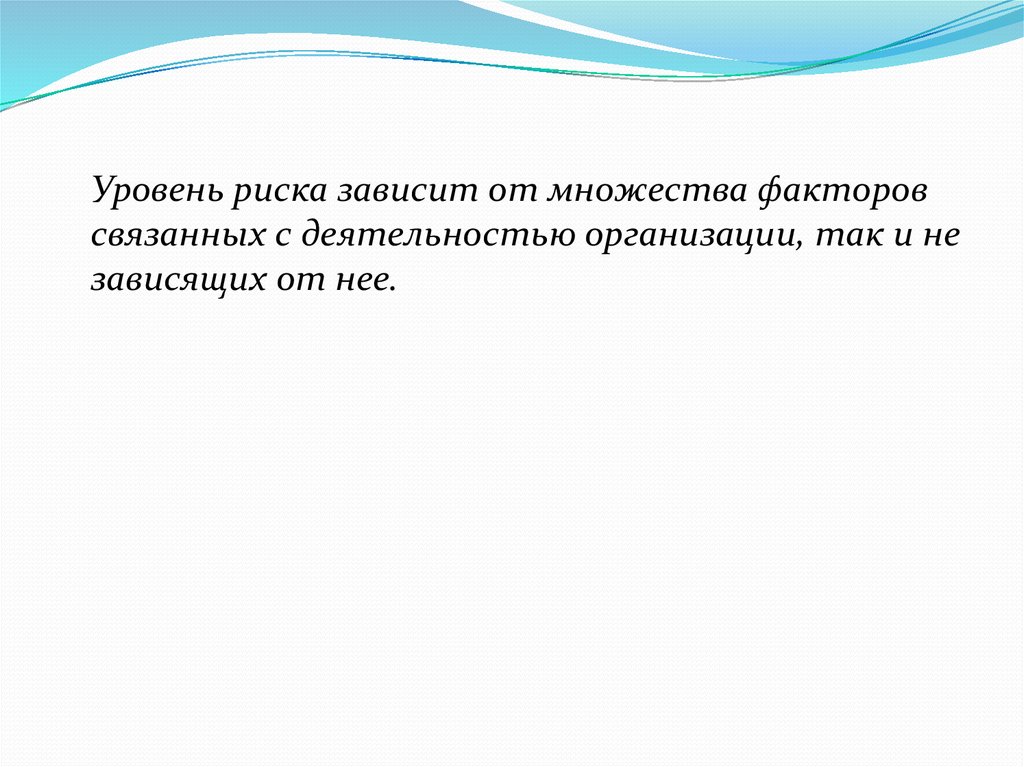 Уровень риска зависит от множества факторов связанных с деятельностью организации, так и не зависящих от нее.